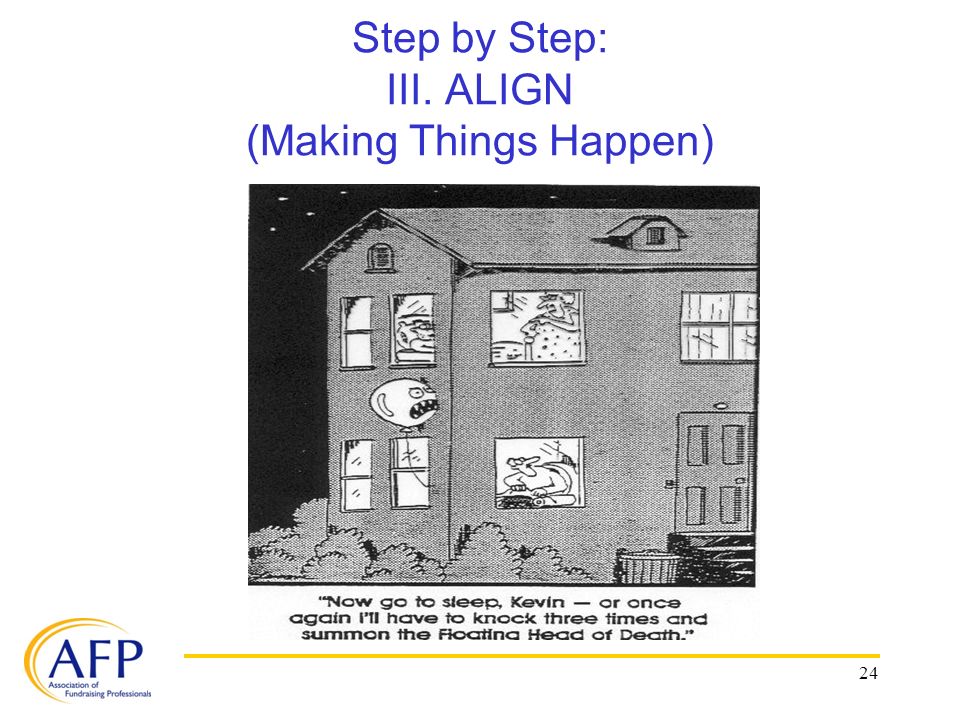 Step by Step:
III. ALIGN
(Making Things Happen)

"Now go to sleep, Kevin — or once again I'll have to knock three times and summon the Floating Head of Death."

AFP
Association of Fundraising Professionals

24